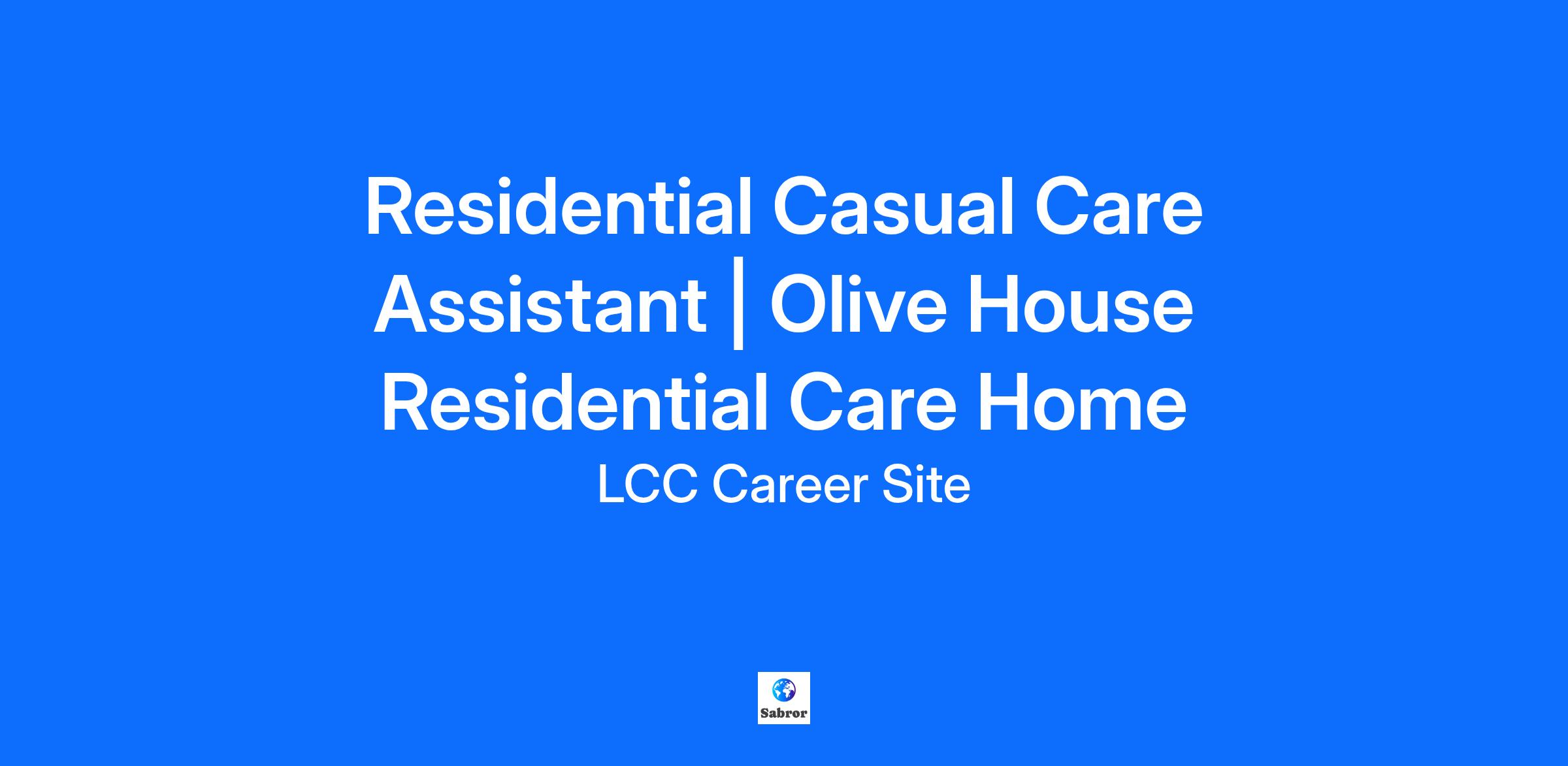 Residential Casual Care Assistant | Olive House Residential Care Home

LCC Career Site

Sabror